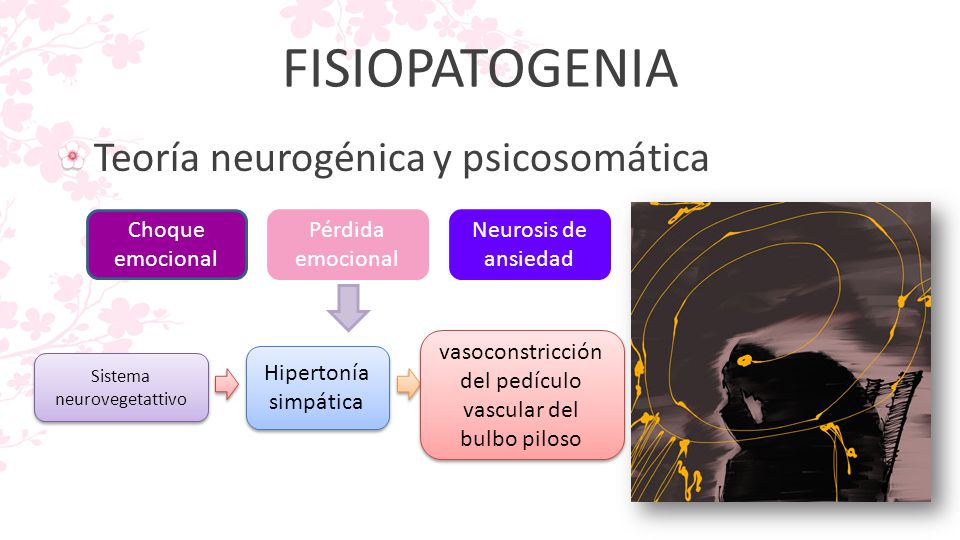 FISIOPATOGENIA

Teoría neurogénica y psicosomática

Choque emocional

Pérdida emocional

Neurosis de ansiedad

Sistema neurovegetattivo

Hipertonía simpática

vasoconstricción del pedículo vascular del bulbo piloso